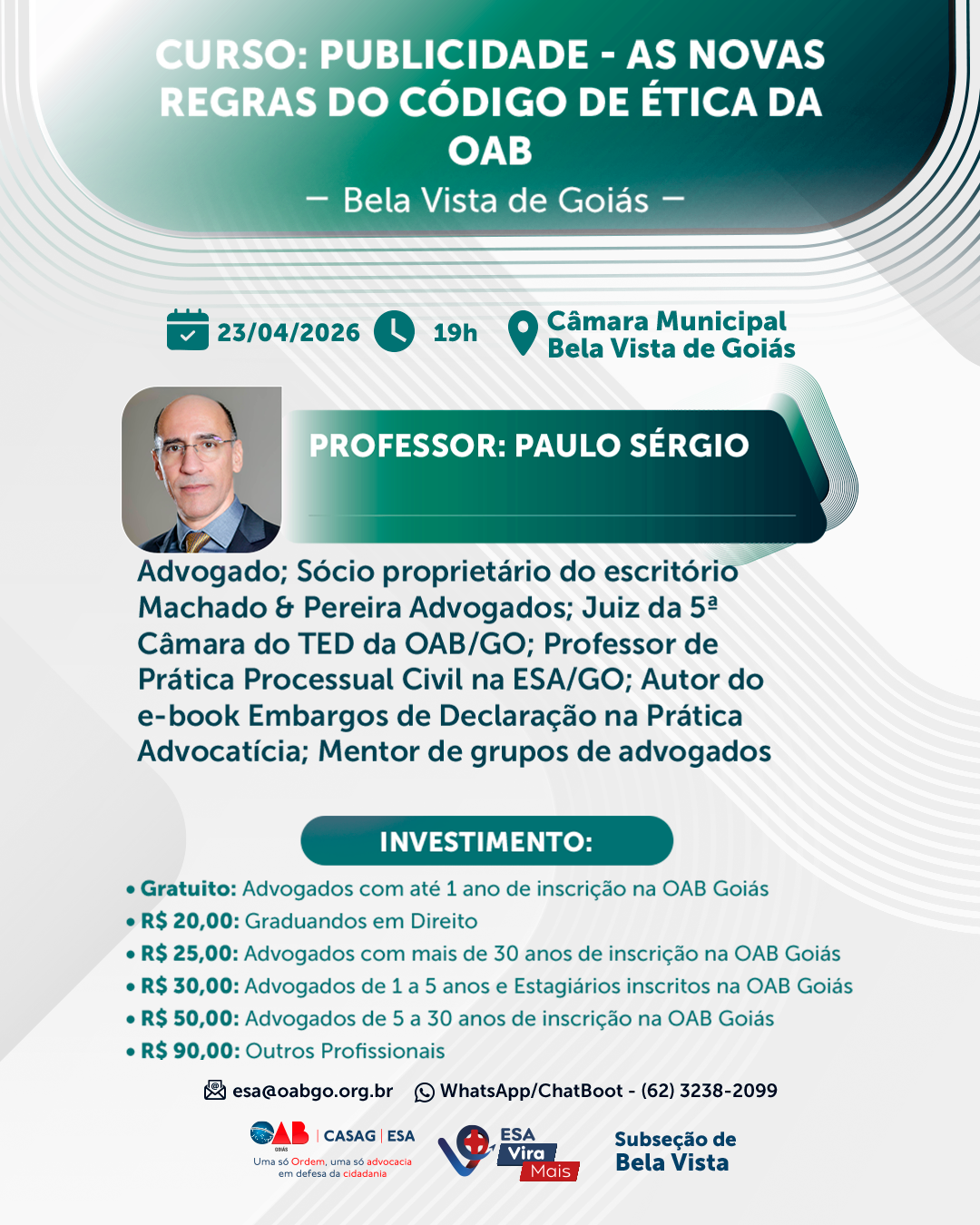 CURSO: PUBLICIDADE - AS NOVAS REGRAS DO CÓDIGO DE ÉTICA DA OAB

— Bela Vista de Goiás —

23/04/2026 19h Câmara Municipal Bela Vista de Goiás

PROFESSOR: PAULO SÉRGIO

Advogado; Sócio proprietário do escritório Machado & Pereira Advogados; Juiz da 5ª Câmara do TED da OAB/GO; Professor de Prática Processual Civil na ESA/GO; Autor do e-book Embargos de Declaração na Prática Advocatícia; Mentor de grupos de advogados

INVESTIMENTO:

• Gratuito: Advogados com até 1 ano de inscrição na OAB Goiás
• R$ 20,00: Graduandos em Direito
• R$ 25,00: Advogados com mais de 30 anos de inscrição na OAB Goiás
• R$ 30,00: Advogados de 1 a 5 anos e Estagiários inscritos na OAB Goiás
• R$ 50,00: Advogados de 5 a 30 anos de inscrição na OAB Goiás
• R$ 90,00: Outros Profissionais

esa@oabgo.org.br WhatsApp/ChatBoot - (62) 3238-2099

OAB GOIÁS | CASAG | ESA
Uma só Ordem, uma só advocacia em defesa da cidadania

ESA Vira Mais

Subseção de Bela Vista